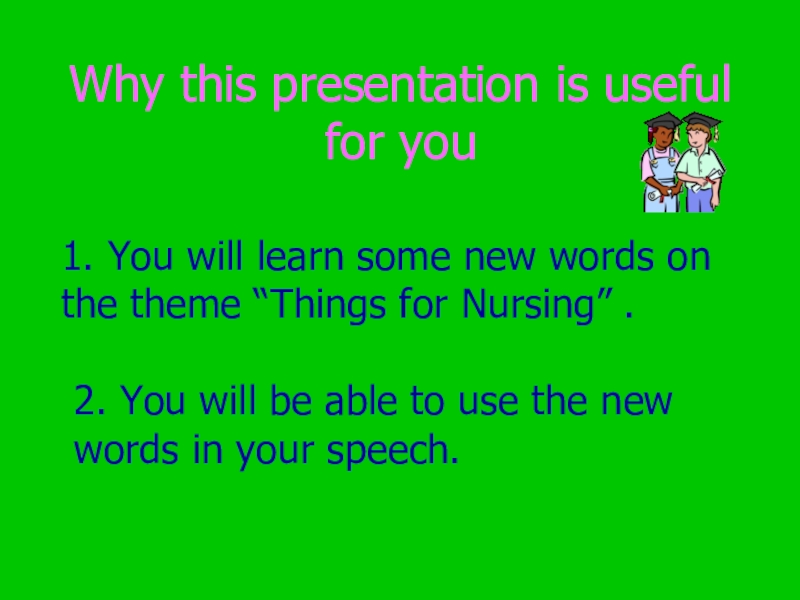 Why this presentation is useful for you

1. You will learn some new words on the theme “Things for Nursing” .

2. You will be able to use the new words in your speech.